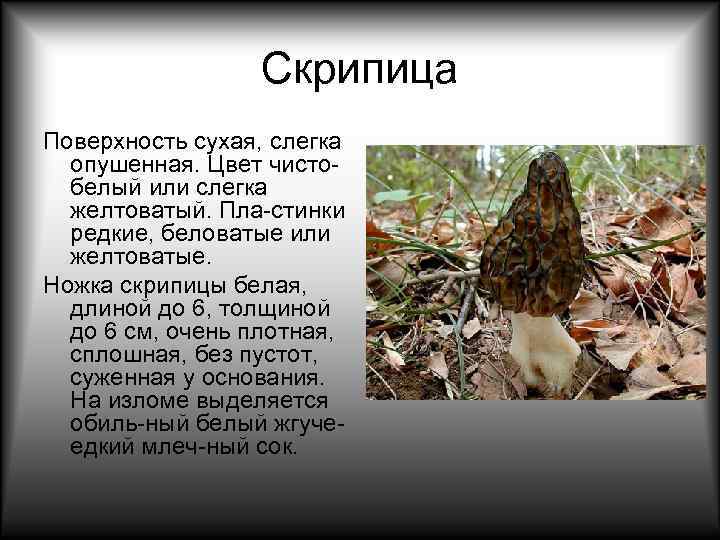 Скрипица

Поверхность сухая, слегка опушенная. Цвет чисто-белый или слегка желтоватый. Пла-стинки редкие, беловатые или желтоватые.

Ножка скрипицы белая, длиной до 6, толщиной до 6 см, очень плотная, сплошная, без пустот, суженная у основания. На изломе выделяется обиль-ный белый жгуче-едкий млеч-ный сок.